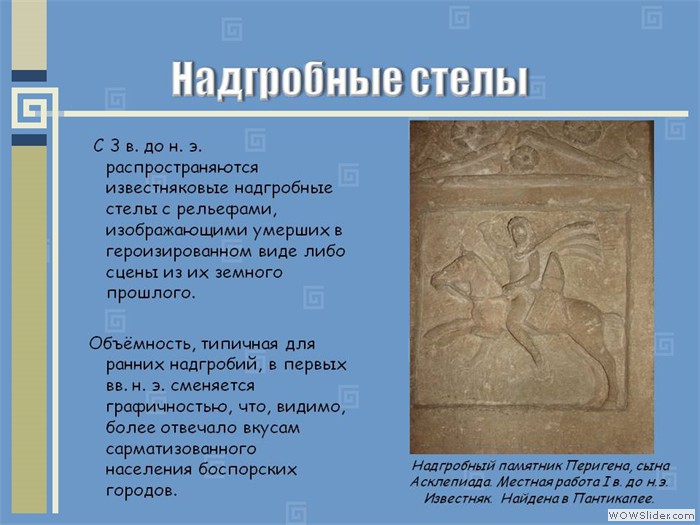 Надгробные стелы

С 3 в. до н. э. распространяются известняковые надгробные стелы с рельефами, изображающими умерших в героизированном виде либо сцены из их земного прошлого.

Объёмность, типичная для ранних надгробий, в первых вв. н. э. сменяется графичностью, что, видимо, более отвечало вкусам сарматизованного населения боспорских городов.

Надгробный памятник Перигена, сына Асклепиада. Местная работа I в. до н.э. Известняк. Найдена в Пантикапее.

WOWSlider.com